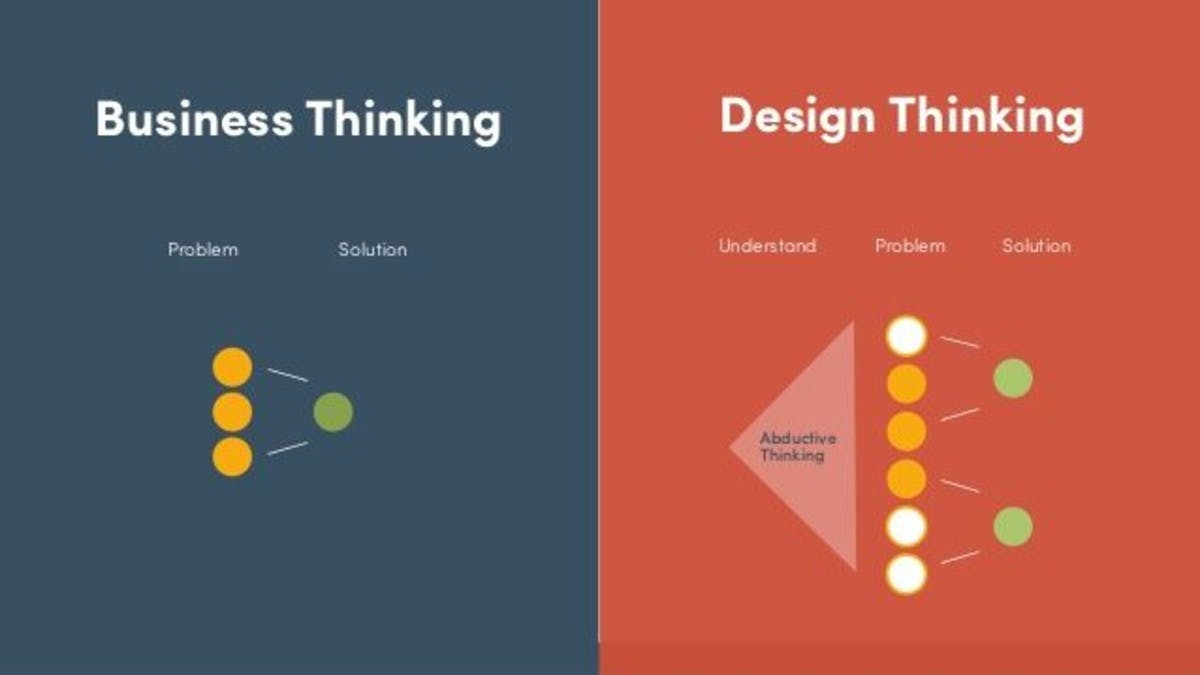 Business Thinking

Problem

Solution

Design Thinking

Understand

Problem

Solution

Abductive Thinking